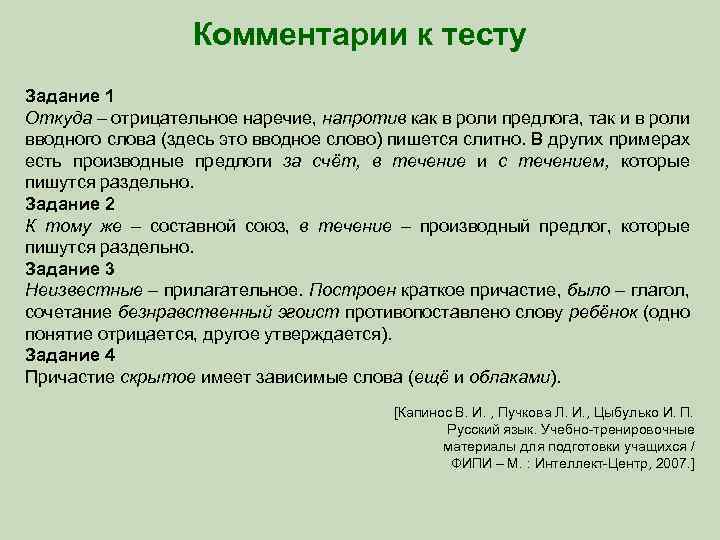 Комментарии к тесту

Задание 1
Откуда – отрицательное наречие, напротив как в роли предлога, так и в роли вводного слова (здесь это вводное слово) пишется слитно. В других примерах есть производные предлоги за счёт, в течение и с течением, которые пишутся раздельно.
Задание 2
К тому же – составной союз, в течение – производный предлог, которые пишутся раздельно.
Задание 3
Неизвестные – прилагательное. Построен краткое причастие, было – глагол, сочетание безнравственный эгоист противопоставлено слову ребёнок (одно понятие отрицается, другое утверждается).
Задание 4
Причастие скрытое имеет зависимые слова (ещё и облаками).

[Капинос В. И. , Пучкова Л. И., Цыбулько И. П. Русский язык. Учебно-тренировочные материалы для подготовки учащихся / ФИПИ – М. : Интеллект-Центр, 2007.]